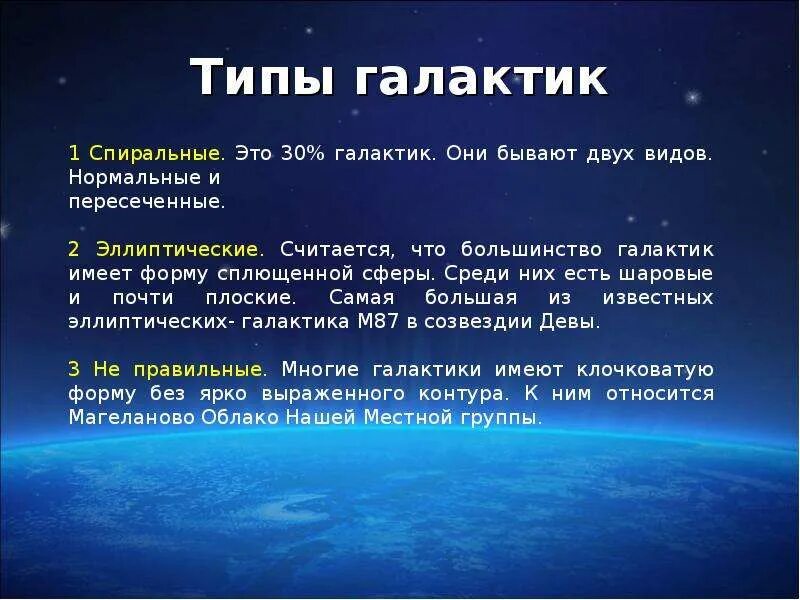 Типы галактик

1 Спиральные. Это 30% галактик. Они бывают двух видов. Нормальные и пересеченные.

2 Эллиптические. Считается, что большинство галактик имеет форму сплющенной сферы. Среди них есть шаровые и почти плоские. Самая большая из известных эллиптических- галактика М87 в созвездии Девы.

3 Не правильные. Многие галактики имеют клочковатую форму без ярко выраженного контура. К ним относится Магеланово Облако Нашей Местной группы.